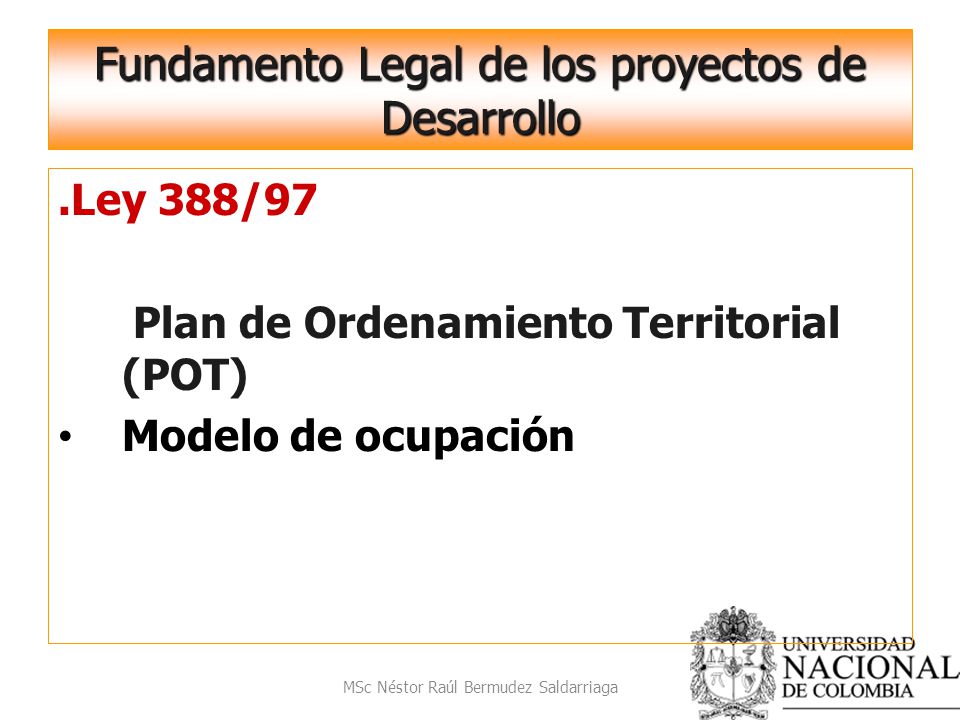 Fundamento Legal de los proyectos de Desarrollo

.Ley 388/97

Plan de Ordenamiento Territorial (POT)

• Modelo de ocupación

MSc Néstor Raúl Bermudez Saldarriaga

UNIVERSIDAD NACIONAL DE COLOMBIA